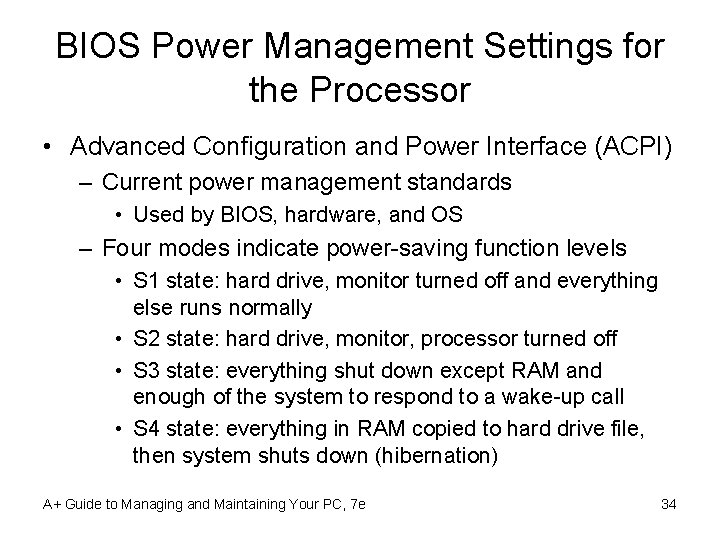 BIOS Power Management Settings for the Processor

• Advanced Configuration and Power Interface (ACPI)
– Current power management standards
• Used by BIOS, hardware, and OS
– Four modes indicate power-saving function levels
• S1 state: hard drive, monitor turned off and everything else runs normally
• S2 state: hard drive, monitor, processor turned off
• S3 state: everything shut down except RAM and enough of the system to respond to a wake-up call
• S4 state: everything in RAM copied to hard drive file, then system shuts down (hibernation)

A+ Guide to Managing and Maintaining Your PC, 7e

34